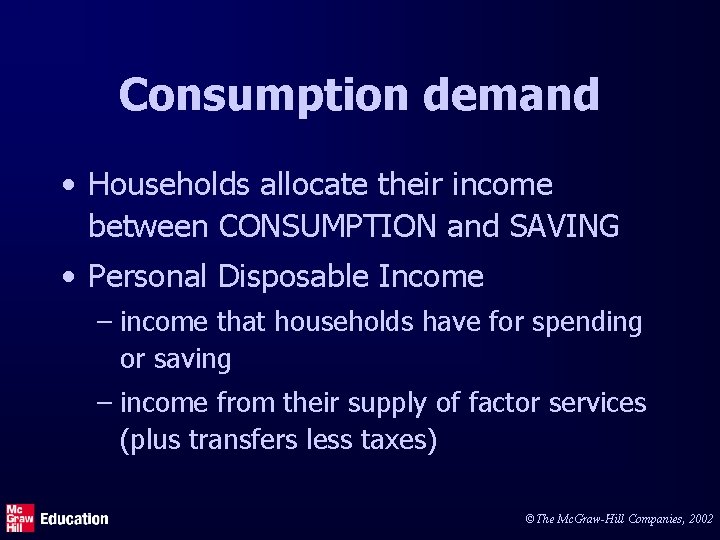 Consumption demand

• Households allocate their income between CONSUMPTION and SAVING

• Personal Disposable Income

– income that households have for spending or saving

– income from their supply of factor services (plus transfers less taxes)

Mc Graw Hill Education

©The McGraw-Hill Companies, 2002